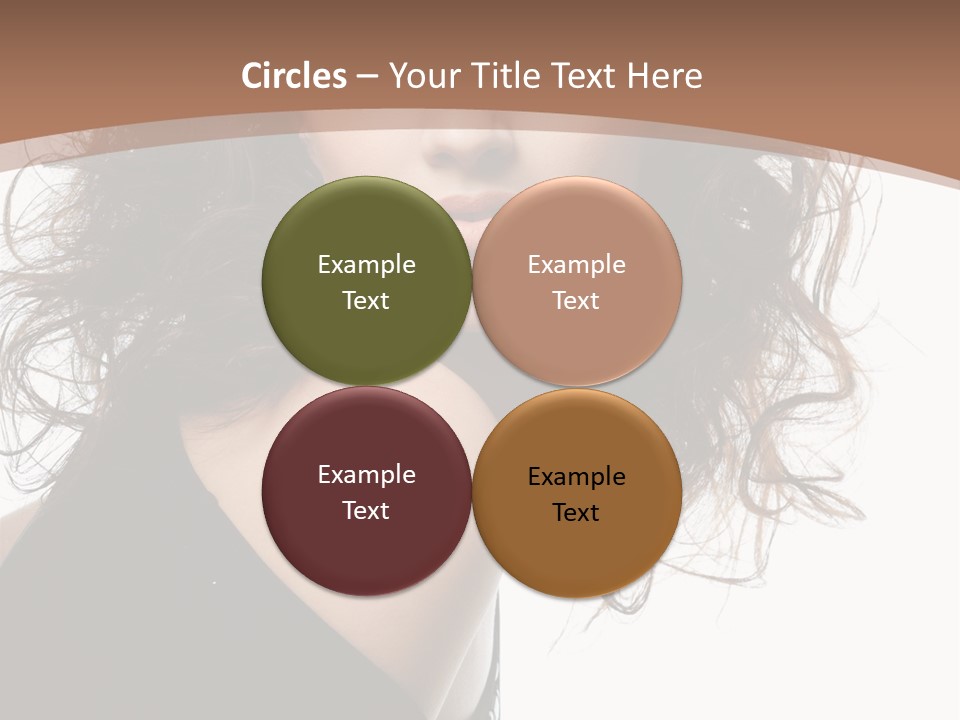 Circles – Your Title Text Here

Example Text

Example Text

Example Text

Example Text